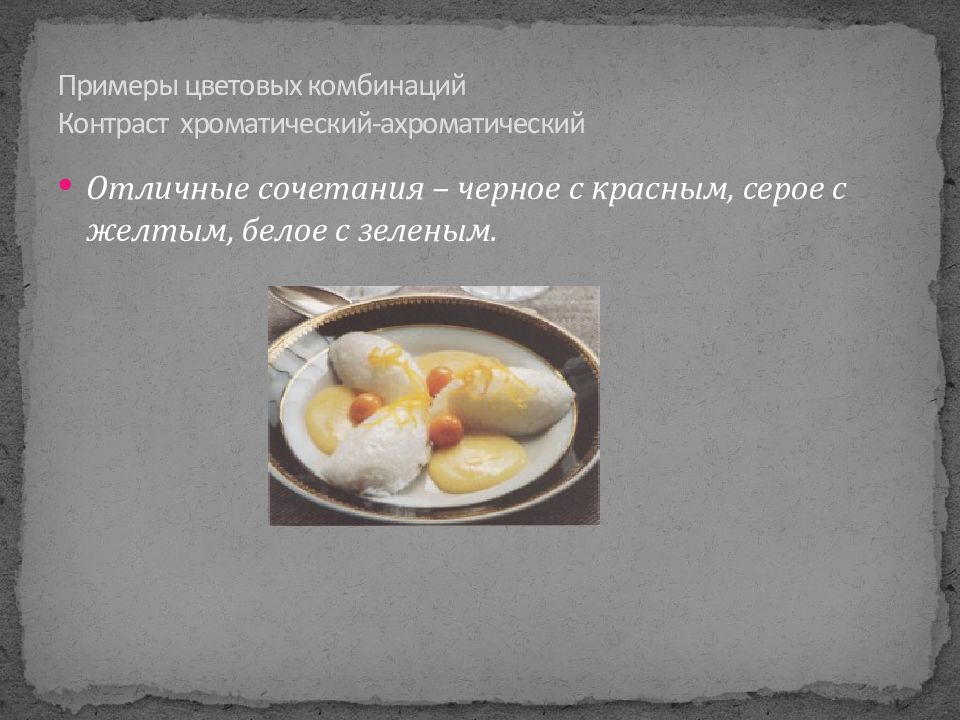 Примеры цветовых комбинаций
Контраст хроматический-ахроматический

• Отличные сочетания – черное с красным, серое с желтым, белое с зеленым.